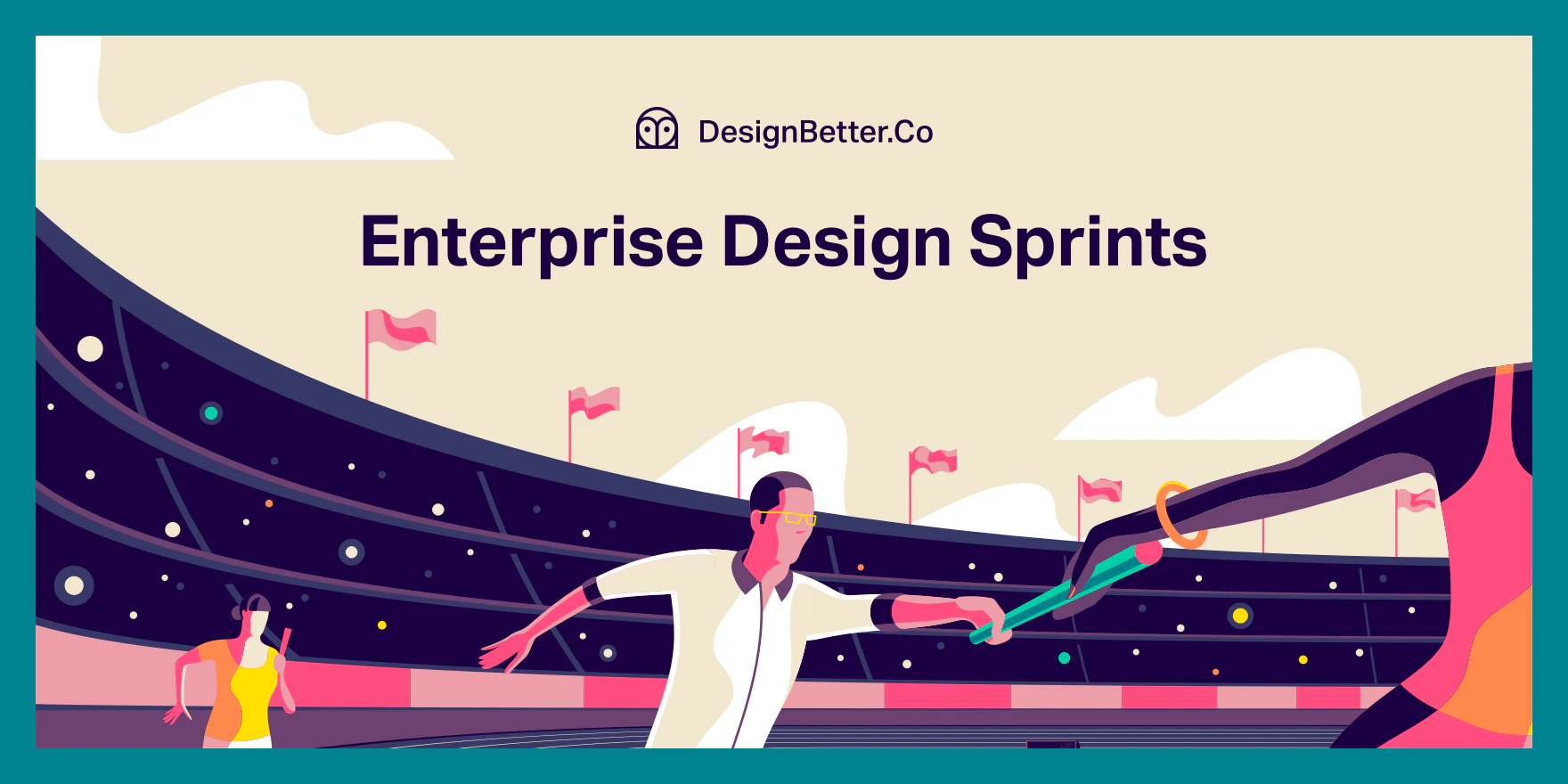 DesignBetter.Co

Enterprise Design Sprints